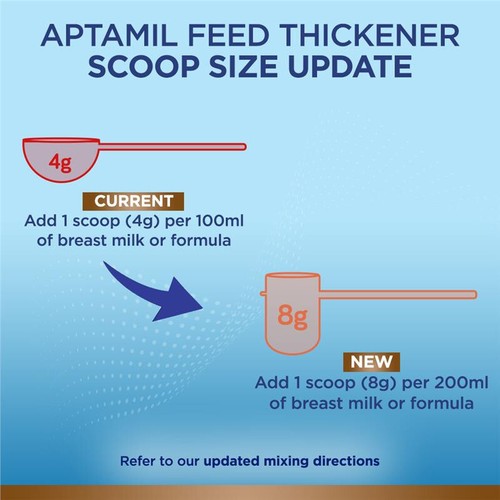 APTAMIL FEED THICKENER SCOOP SIZE UPDATE

4g

CURRENT
Add 1 scoop (4g) per 100ml of breast milk or formula

8g

NEW
Add 1 scoop (8g) per 200ml of breast milk or formula

Refer to our updated mixing directions